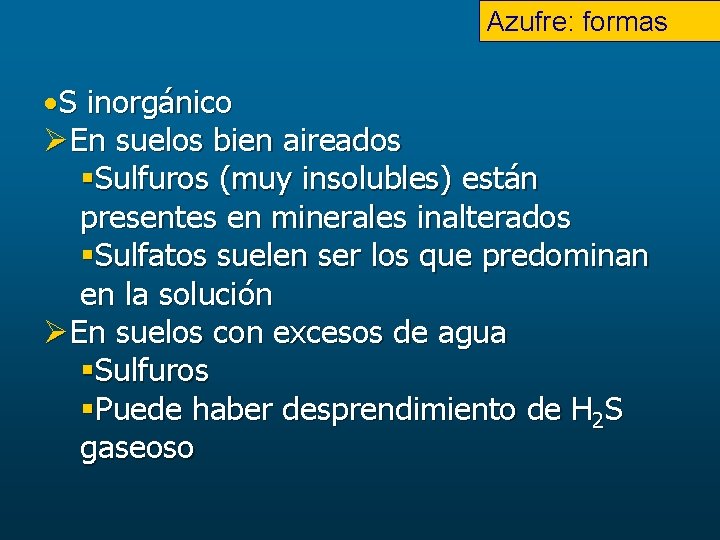 Azufre: formas

•S inorgánico
➢En suelos bien aireados
▪Sulfuros (muy insolubles) están presentes en minerales inalterados
▪Sulfatos suelen ser los que predominan en la solución
➢En suelos con excesos de agua
▪Sulfuros
▪Puede haber desprendimiento de $H_2S$ gaseoso